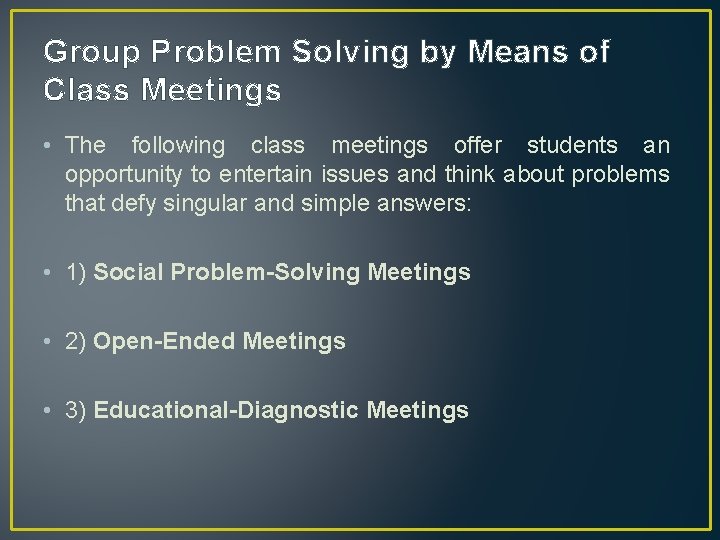 Group Problem Solving by Means of Class Meetings

• The following class meetings offer students an opportunity to entertain issues and think about problems that defy singular and simple answers:

• 1) Social Problem-Solving Meetings

• 2) Open-Ended Meetings

• 3) Educational-Diagnostic Meetings